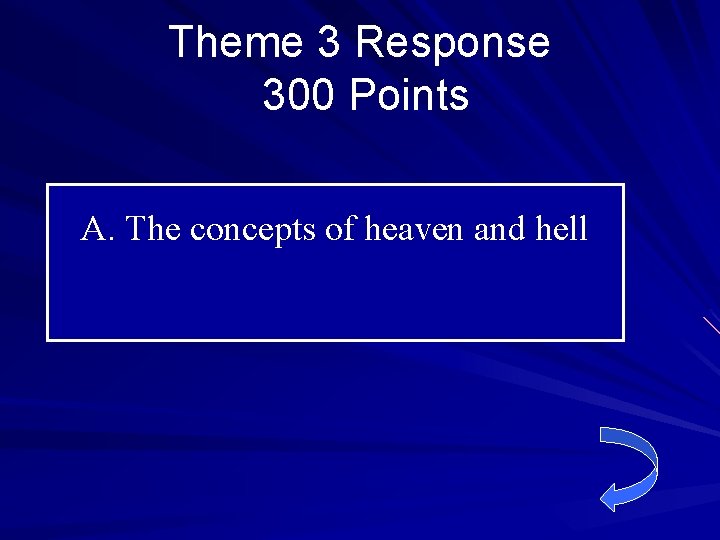 Theme 3 Response
300 Points

A. The concepts of heaven and hell